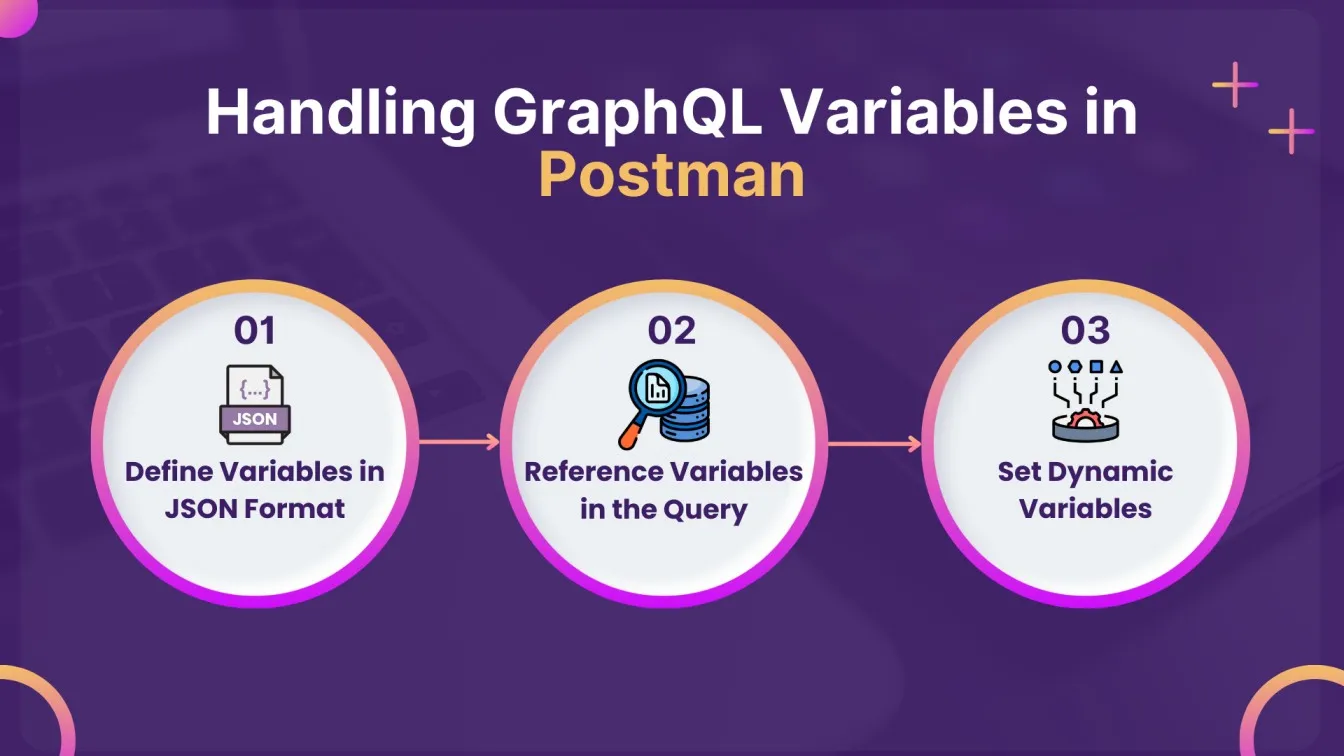 Handling GraphQL Variables in Postman

01
{...}
JSON
Define Variables in JSON Format

02
Reference Variables in the Query

03
Set Dynamic Variables